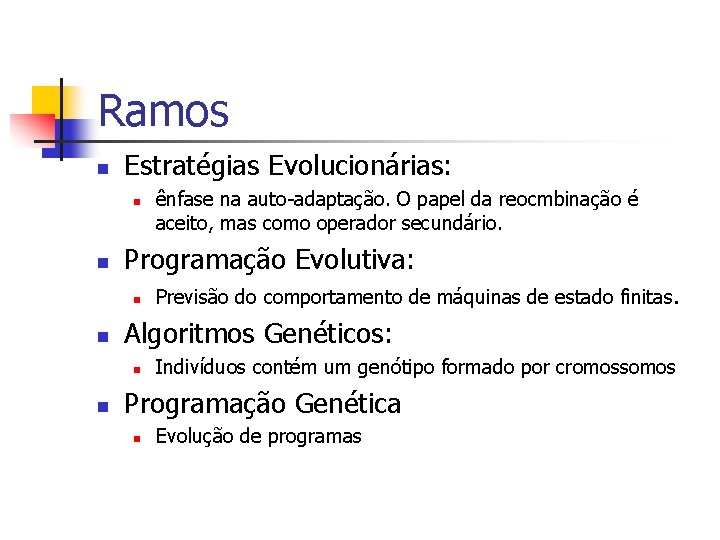 Ramos

Estratégias Evolucionárias:

ênfase na auto-adaptação. O papel da reocmbinação é aceito, mas como operador secundário.

Programação Evolutiva:

Previsão do comportamento de máquinas de estado finitas.

Algoritmos Genéticos:

Indivíduos contém um genótipo formado por cromossomos

Programação Genética

Evolução de programas